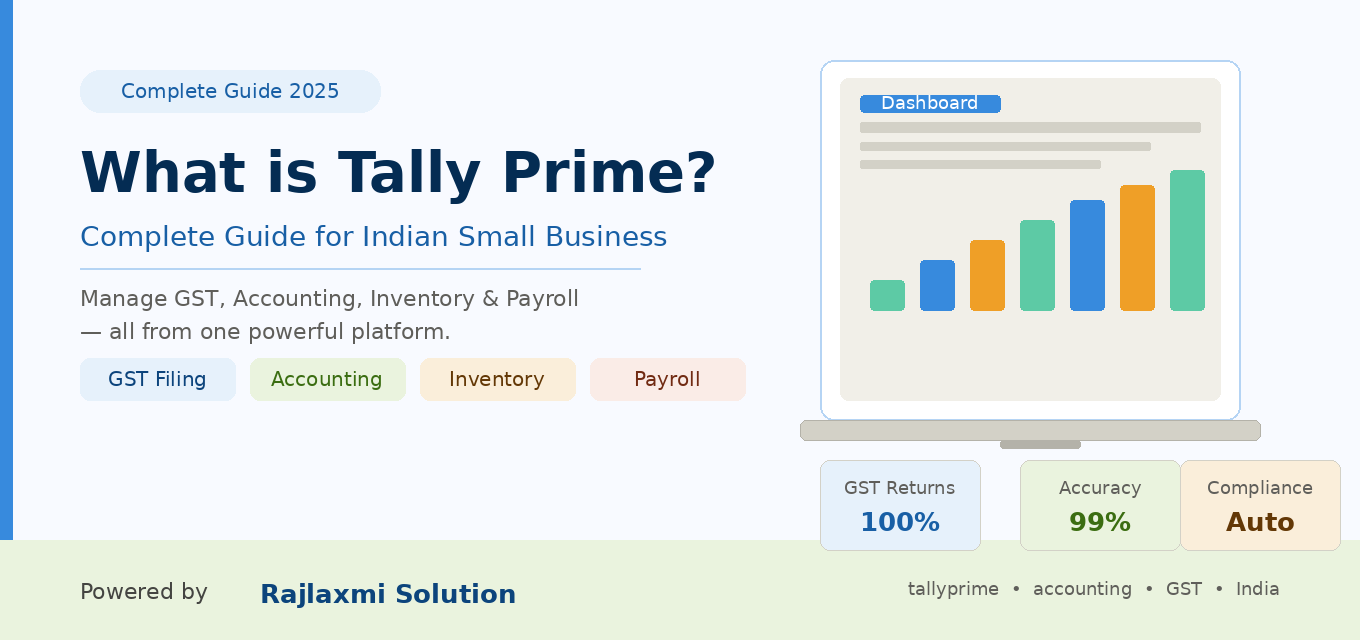 Complete Guide 2025

What is Tally Prime?

Complete Guide for Indian Small Business

Manage GST, Accounting, Inventory & Payroll — all from one powerful platform.

GST Filing
Accounting
Inventory
Payroll

Dashboard

GST Returns
100%

Accuracy
99%

Compliance
Auto

Powered by Rajlaxmi Solution

tallyprime • accounting • GST • India